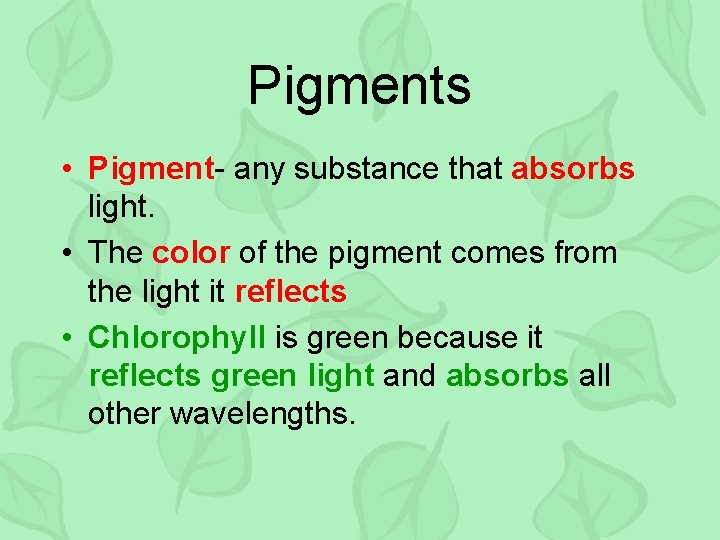 Pigments

• Pigment- any substance that absorbs light.

• The color of the pigment comes from the light it reflects

• Chlorophyll is green because it reflects green light and absorbs all other wavelengths.